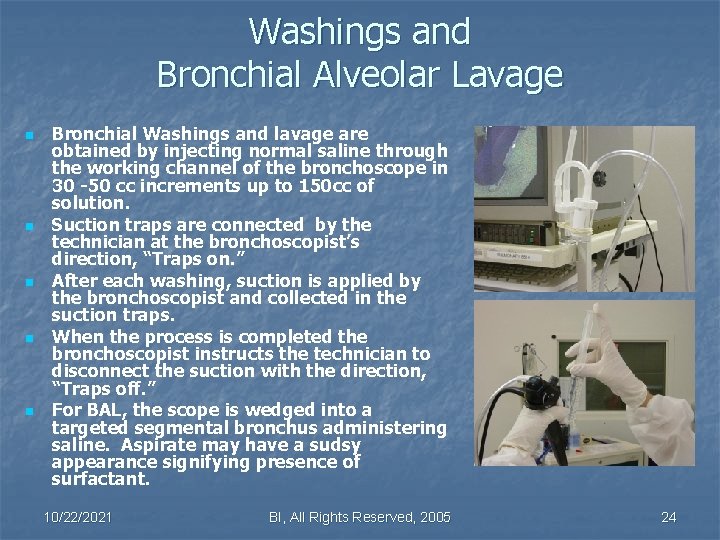 Washings and
Bronchial Alveolar Lavage

- Bronchial Washings and lavage are obtained by injecting normal saline through the working channel of the bronchoscope in 30 -50 cc increments up to 150cc of solution.
- Suction traps are connected by the technician at the bronchoscopist's direction, "Traps on."
- After each washing, suction is applied by the bronchoscopist and collected in the suction traps.
- When the process is completed the bronchoscopist instructs the technician to disconnect the suction with the direction, "Traps off."
- For BAL, the scope is wedged into a targeted segmental bronchus administering saline. Aspirate may have a sudsy appearance signifying presence of surfactant.

10/22/2021 BI, All Rights Reserved, 2005 24